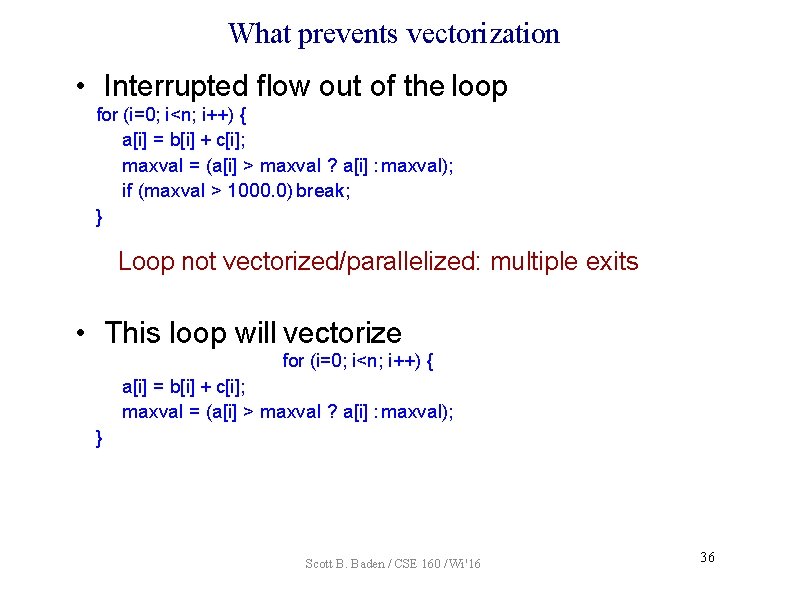 What prevents vectorization

• Interrupted flow out of the loop

for (i=0; i<n; i++) {
a[i] = b[i] + c[i];
maxval = (a[i] > maxval ? a[i] : maxval);
if (maxval > 1000.0) break;
}

Loop not vectorized/parallelized: multiple exits

• This loop will vectorize

for (i=0; i<n; i++) {
a[i] = b[i] + c[i];
maxval = (a[i] > maxval ? a[i] : maxval);
}

Scott B. Baden / CSE 160 / Wi'16

36